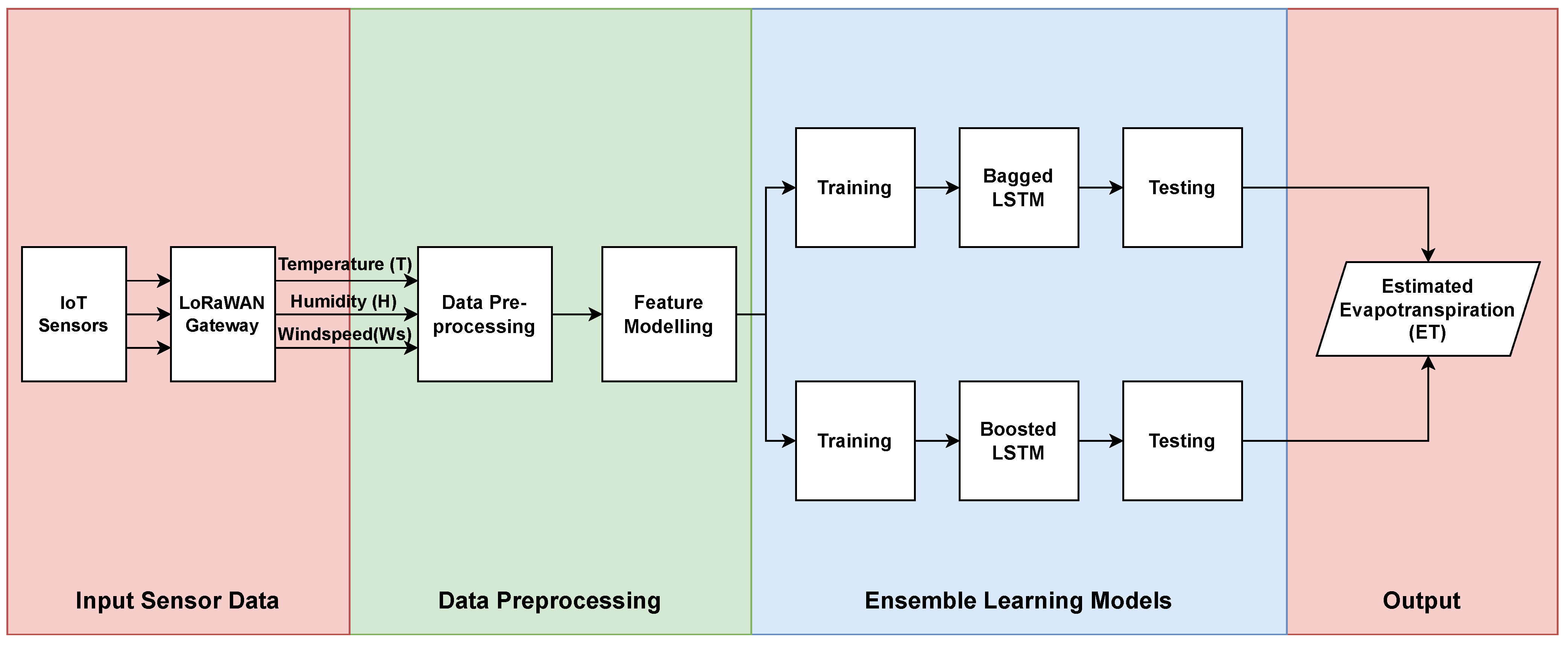 IoT Sensors

LoRaWAN Gateway

Temperature (T)

Humidity (H)

Windspeed(Ws)

Data Pre-processing

Feature Modelling

Training

Bagged LSTM

Testing

Training

Boosted LSTM

Testing

Estimated Evapotranspiration (ET)

Input Sensor Data

Data Preprocessing

Ensemble Learning Models

Output